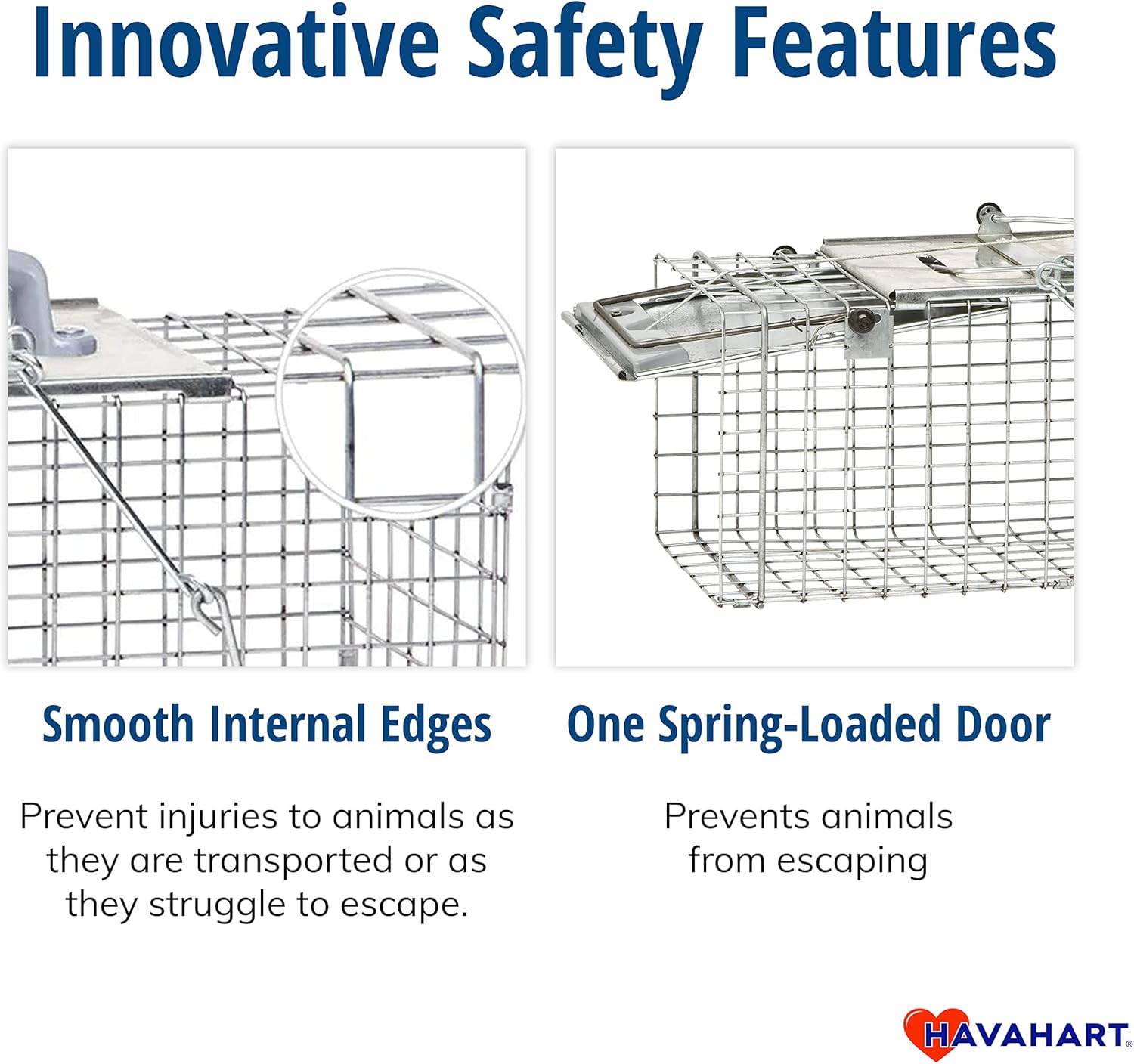 Innovative Safety Features

Smooth Internal Edges

Prevent injuries to animals as they are transported or as they struggle to escape.

One Spring-Loaded Door

Prevents animals from escaping

HAVAHART®